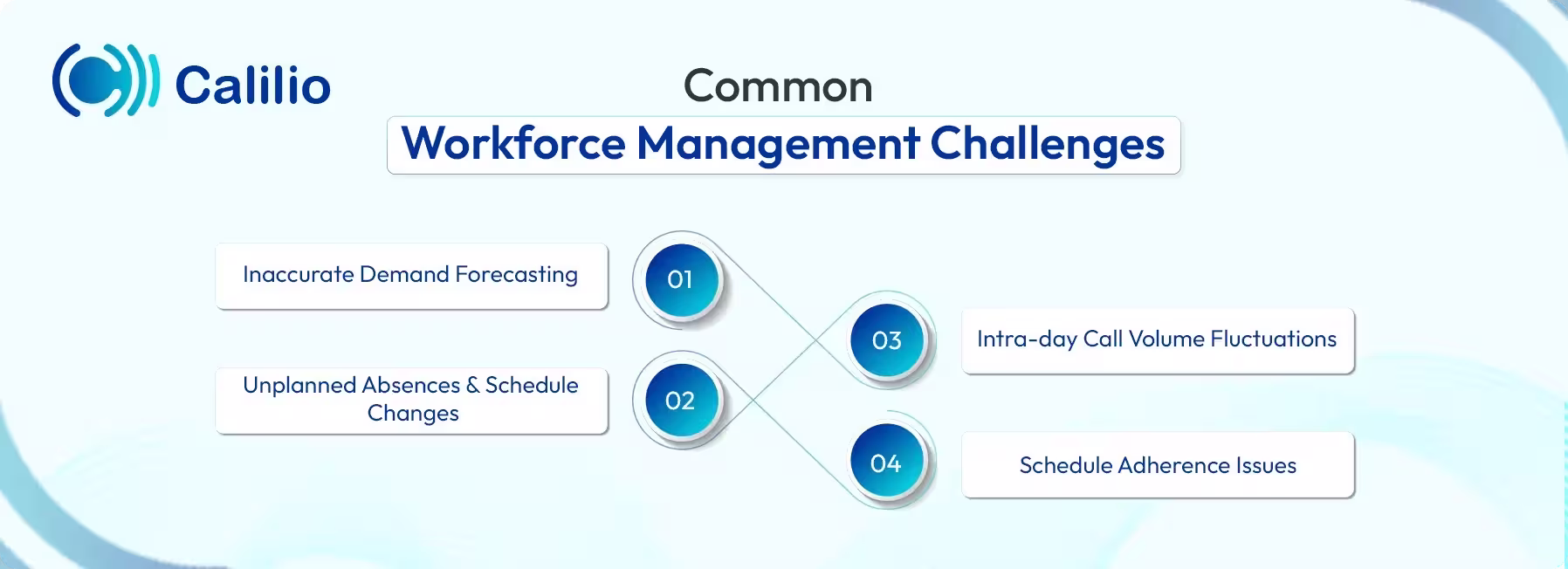 Calilio

Common
Workforce Management Challenges

Inaccurate Demand Forecasting

01

Unplanned Absences & Schedule Changes

02

03

Intra-day Call Volume Fluctuations

04

Schedule Adherence Issues